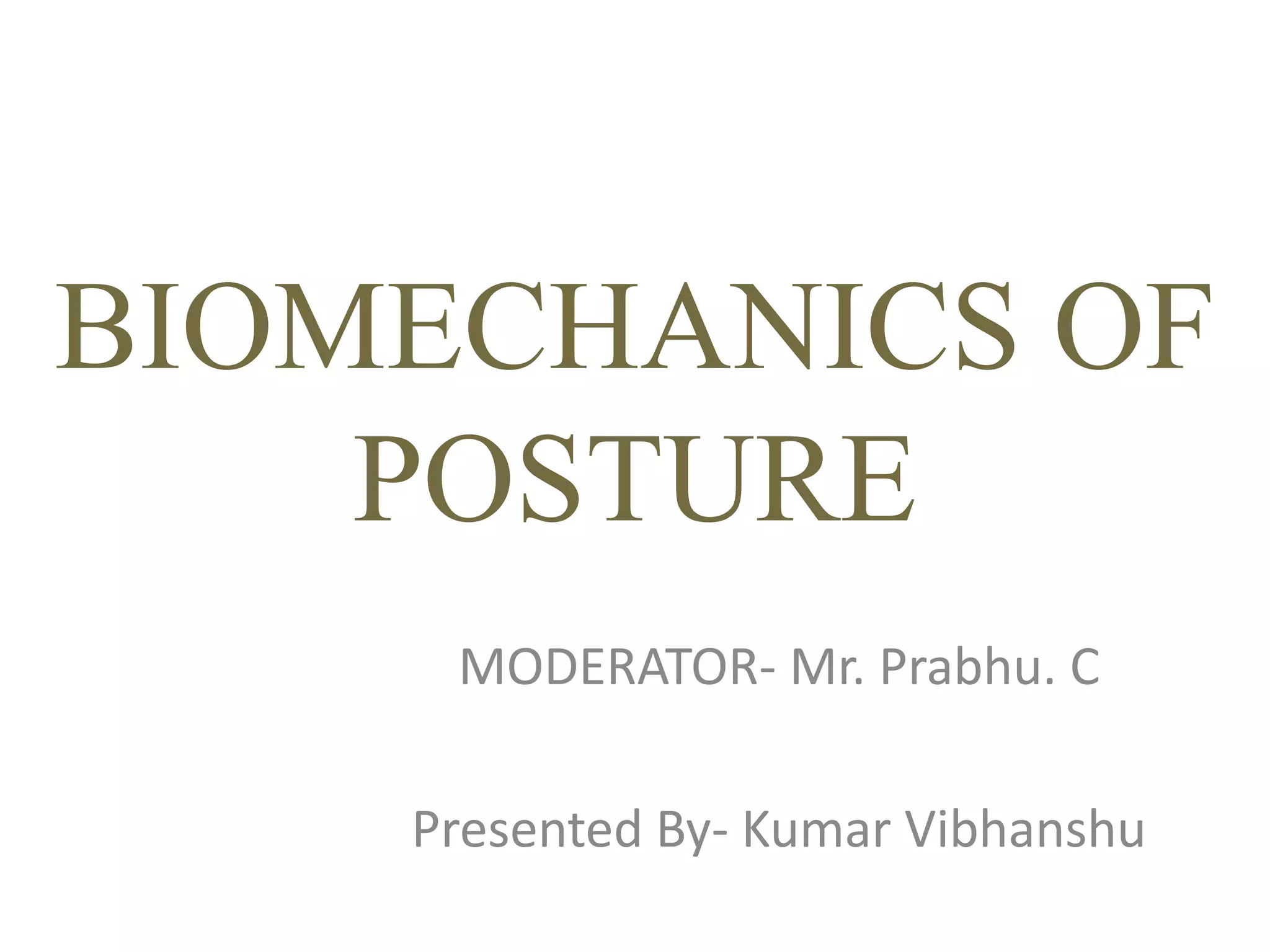 BIOMECHANICS OF POSTURE

MODERATOR- Mr. Prabhu. C

Presented By- Kumar Vibhanshu